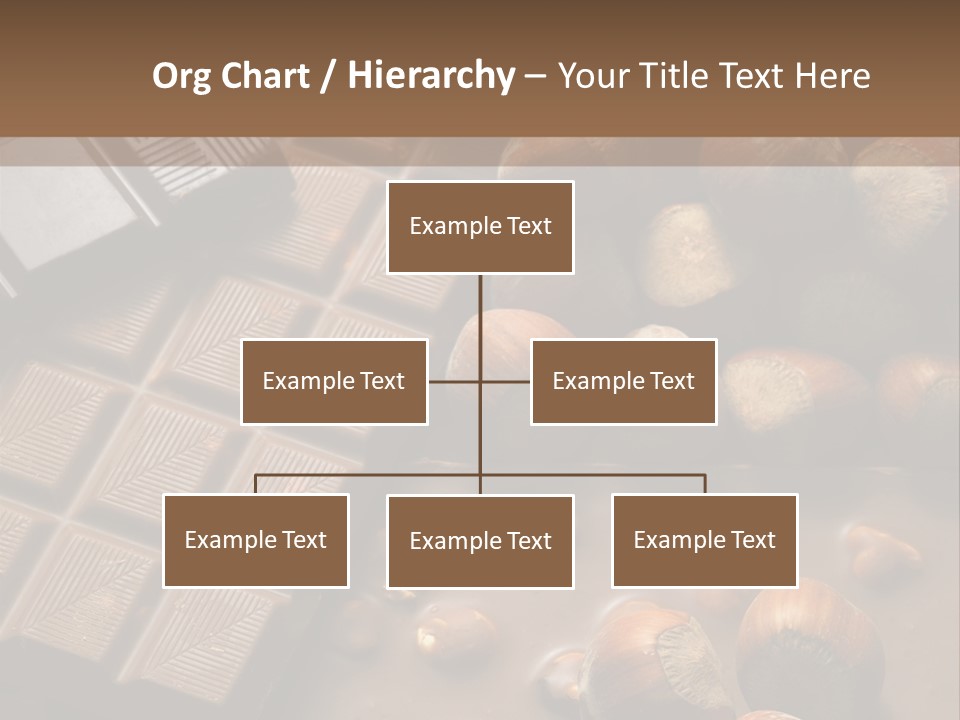 Org Chart / Hierarchy – Your Title Text Here

Example Text

Example Text

Example Text

Example Text

Example Text

Example Text